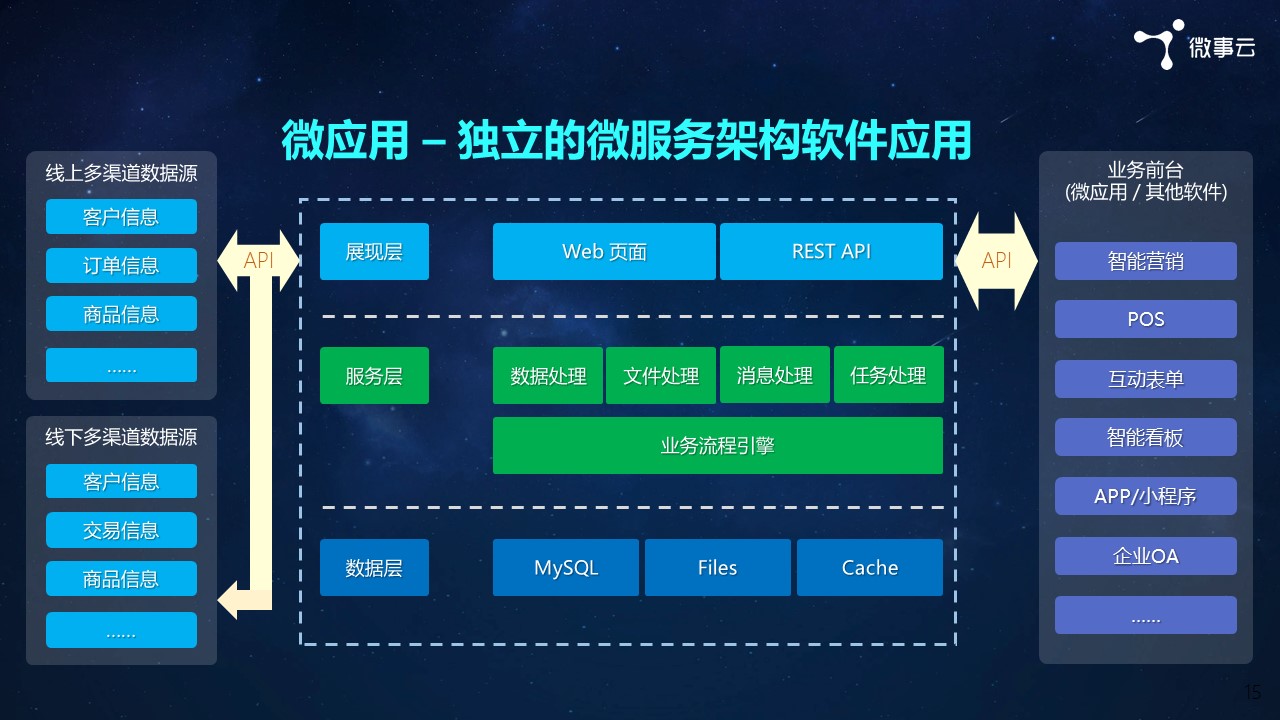 微事云

微应用 – 独立的微服务架构软件应用

线上多渠道数据源
客户信息
订单信息
商品信息
……

线下多渠道数据源
客户信息
交易信息
商品信息
……

API

展现层
Web 页面
REST API

服务层
数据处理
文件处理
消息处理
任务处理
业务流程引擎

数据层
MySQL
Files
Cache

API

业务前台
(微应用 / 其他软件)
智能营销
POS
互动表单
智能看板
APP/小程序
企业OA
……

15